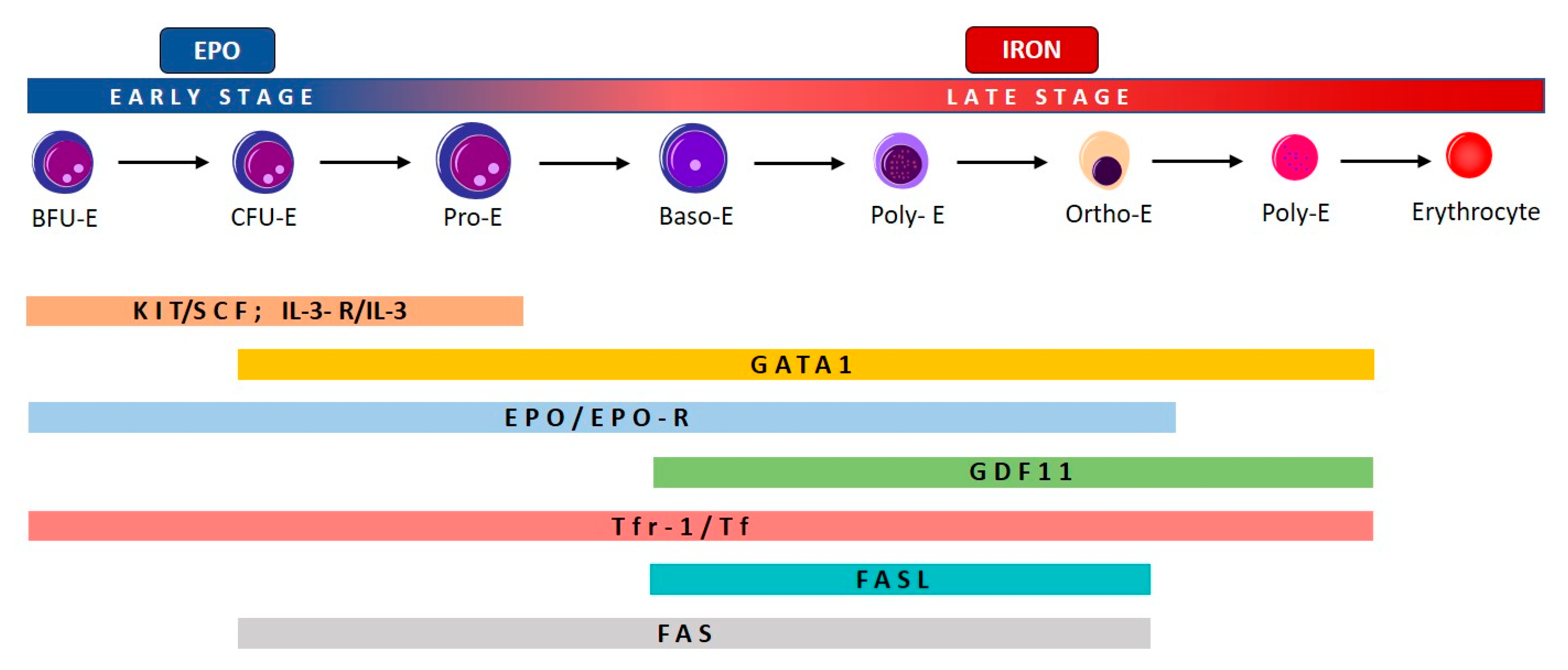 EPO

IRON

EARLY STAGE

LATE STAGE

BFU-E

CFU-E

Pro-E

Baso-E

Poly- E

Ortho-E

Poly-E

Erythrocyte

KIT/SCF; IL-3- R/IL-3

GATA1

EPO/EPO-R

GDF11

Tfr-1/Tf

FASL

FAS